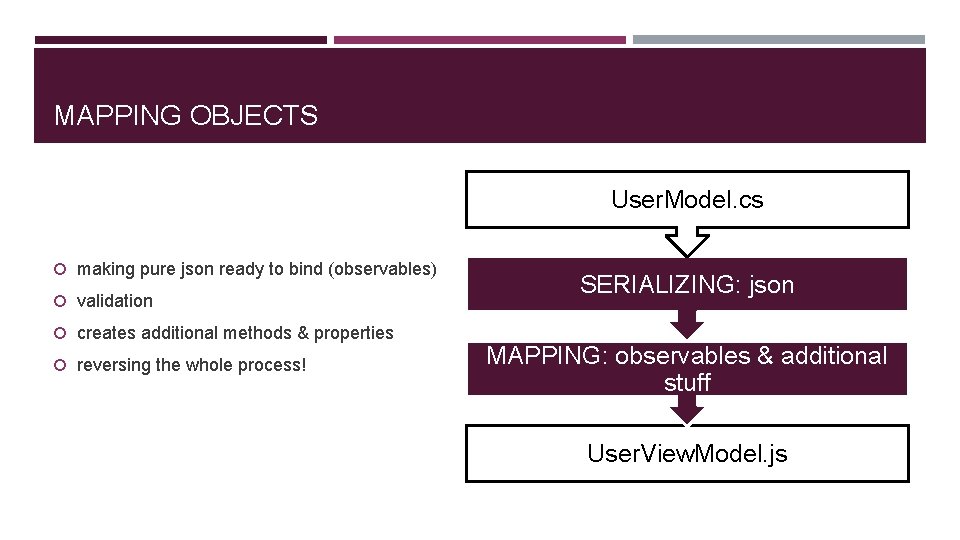 MAPPING OBJECTS

• making pure json ready to bind (observables)
• validation
• creates additional methods & properties
• reversing the whole process!

UserModel.cs

SERIALIZING: json

MAPPING: observables & additional stuff

UserViewModel.js